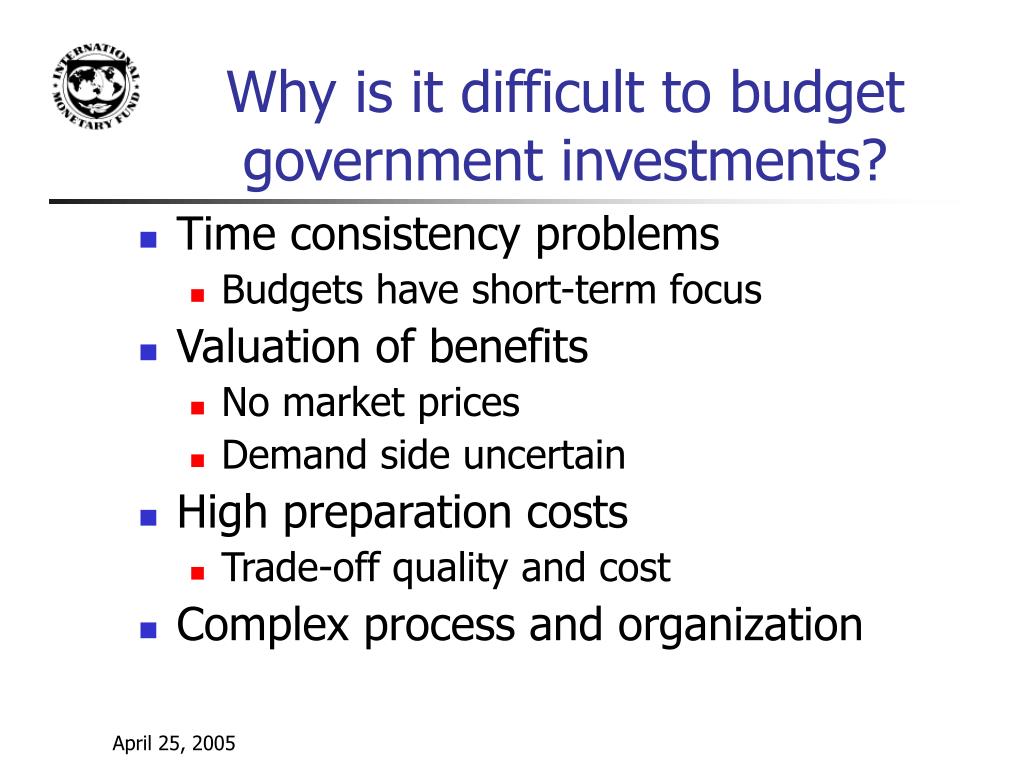 INTERNATIONAL MONETARY FUND

Why is it difficult to budget government investments?

- Time consistency problems
  - Budgets have short-term focus
- Valuation of benefits
  - No market prices
  - Demand side uncertain
- High preparation costs
  - Trade-off quality and cost
- Complex process and organization

April 25, 2005